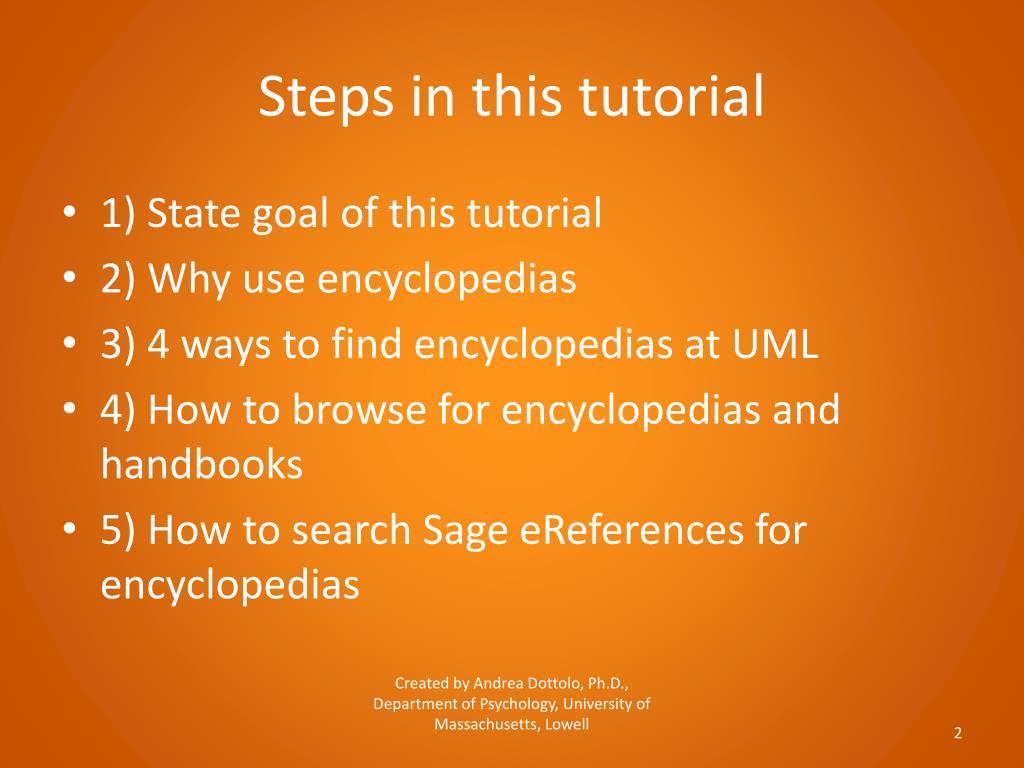 Steps in this tutorial

• 1) State goal of this tutorial
• 2) Why use encyclopedias
• 3) 4 ways to find encyclopedias at UML
• 4) How to browse for encyclopedias and handbooks
• 5) How to search Sage eReferences for encyclopedias

Created by Andrea Dottolo, Ph.D., Department of Psychology, University of Massachusetts, Lowell

2